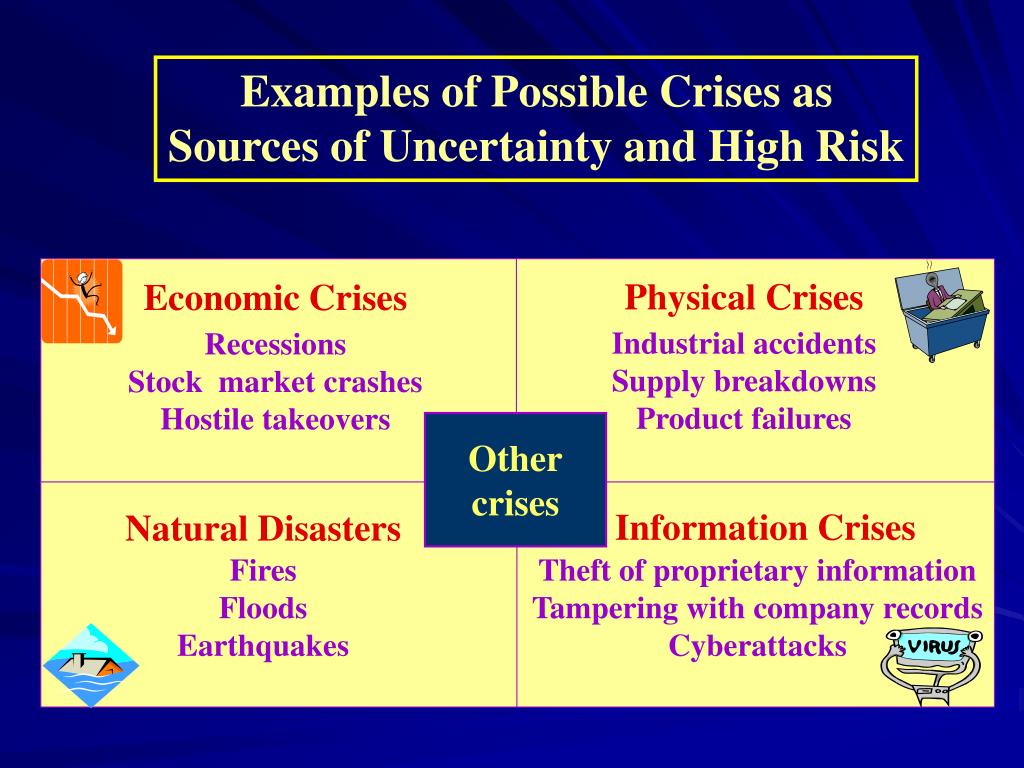 Examples of Possible Crises as Sources of Uncertainty and High Risk

Economic Crises
Recessions
Stock market crashes
Hostile takeovers

Physical Crises
Industrial accidents
Supply breakdowns
Product failures

Other crises

Natural Disasters
Fires
Floods
Earthquakes

Information Crises
Theft of proprietary information
Tampering with company records
Cyberattacks

VIRUS